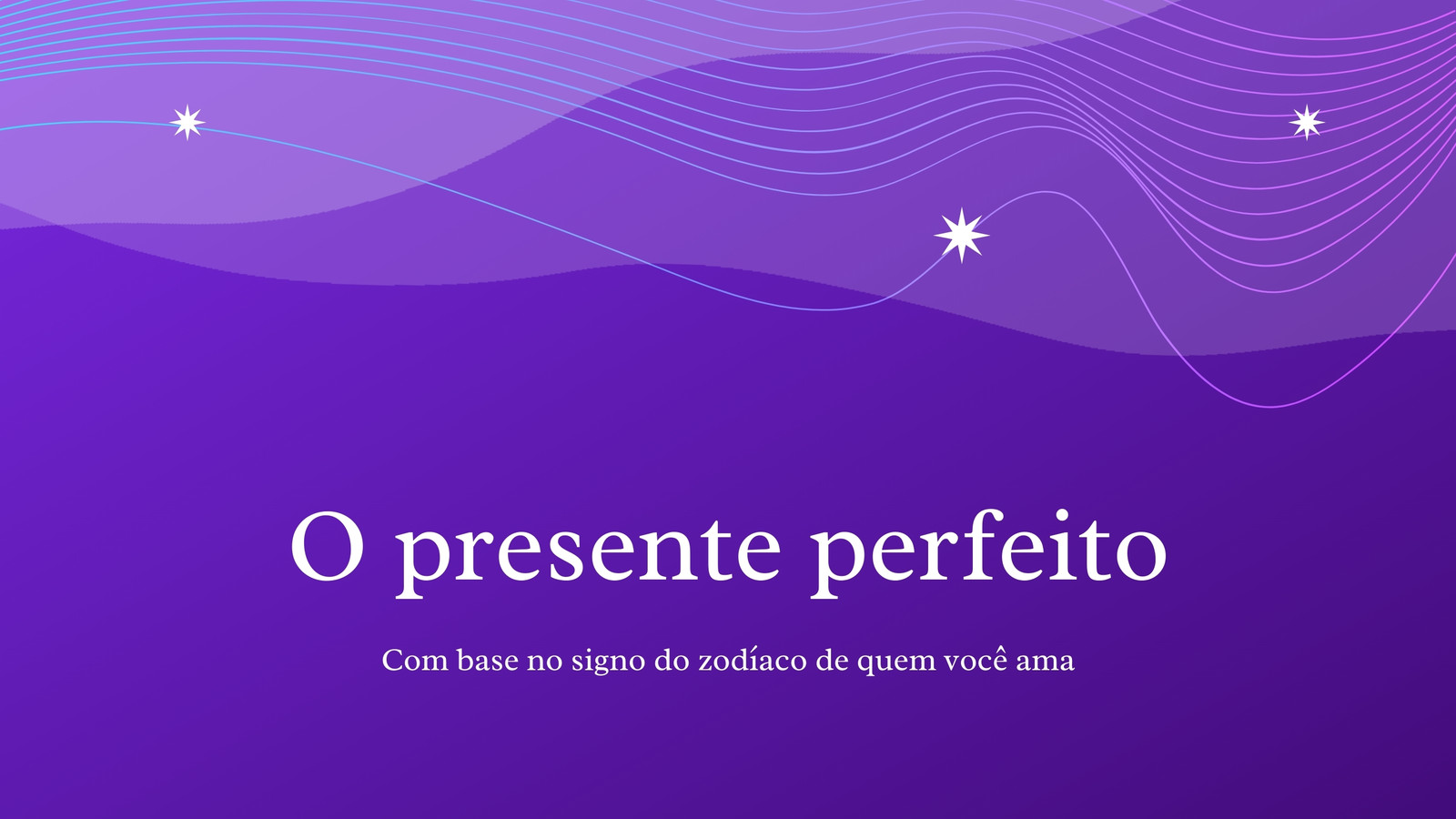 O presente perfeito

Com base no signo do zodíaco de quem você ama